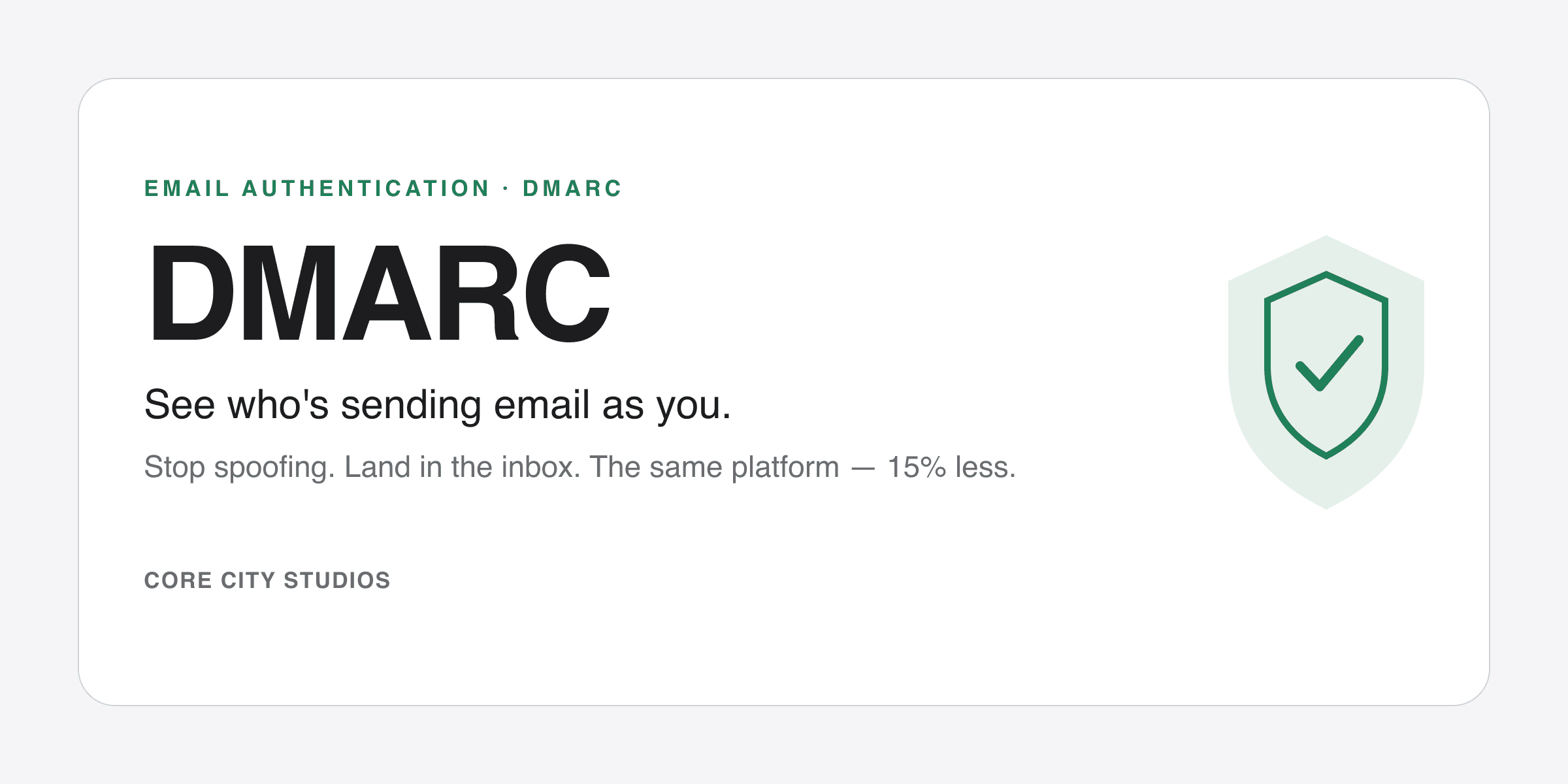 EMAIL AUTHENTICATION · DMARC

DMARC

See who's sending email as you.

Stop spoofing. Land in the inbox. The same platform — 15% less.

CORE CITY STUDIOS